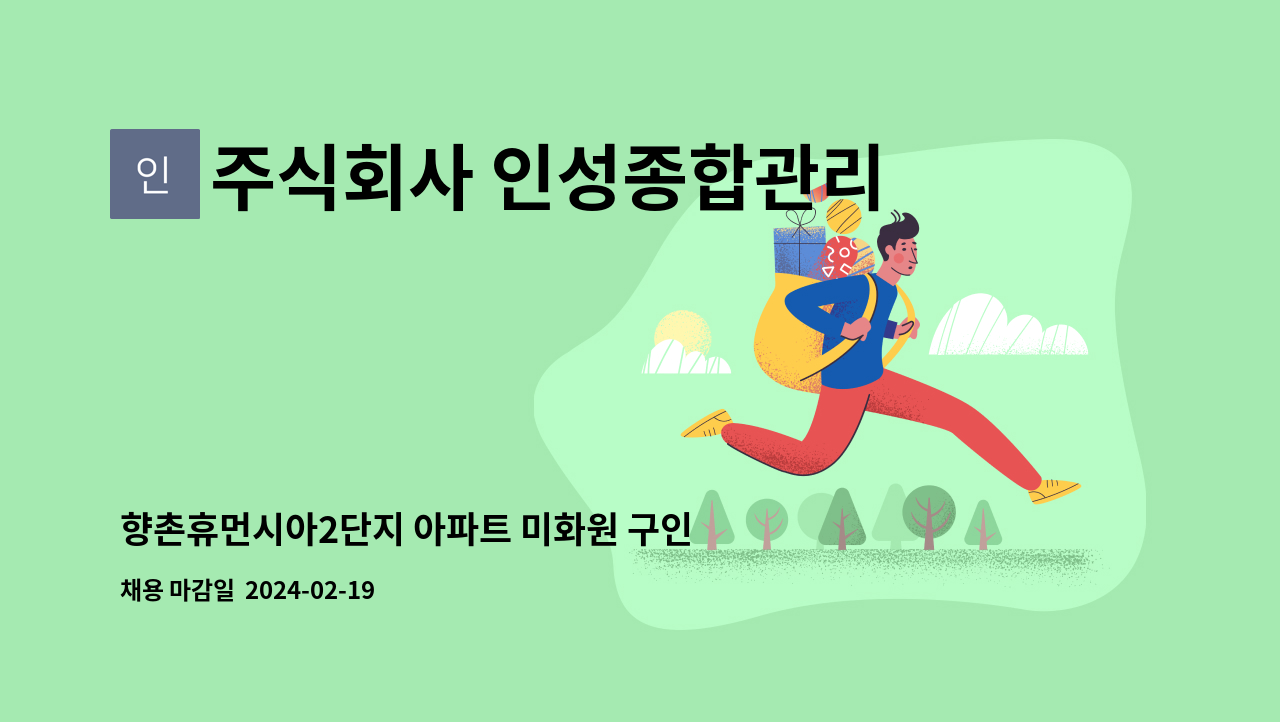 인 주식회사 인성종합관리

향촌휴먼시아2단지 아파트 미화원 구인

채용 마감일 2024-02-19